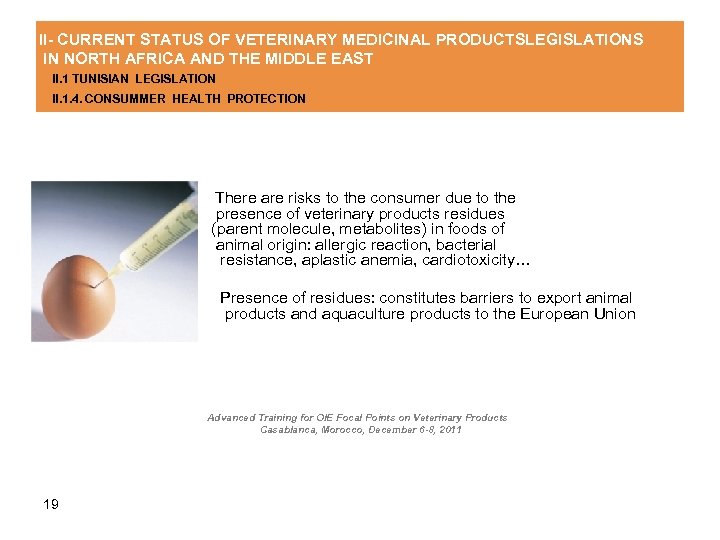 II- CURRENT STATUS OF VETERINARY MEDICINAL PRODUCTSLEGISLATIONS IN NORTH AFRICA AND THE MIDDLE EAST

II.1 TUNISIAN LEGISLATION

II.1.4. CONSUMMER HEALTH PROTECTION

There are risks to the consumer due to the presence of veterinary products residues (parent molecule, metabolites) in foods of animal origin: allergic reaction, bacterial resistance, aplastic anemia, cardiotoxicity…

Presence of residues: constitutes barriers to export animal products and aquaculture products to the European Union

Advanced Training for OIE Focal Points on Veterinary Products
Casablanca, Morocco, December 6-8, 2011

19